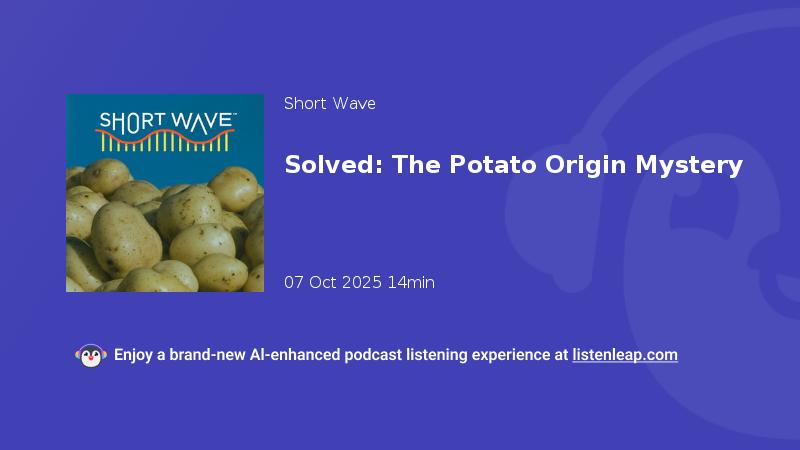 SHORT WAVE™

Short Wave

Solved: The Potato Origin Mystery

07 Oct 2025 14min

Enjoy a brand-new AI-enhanced podcast listening experience at listenleap.com